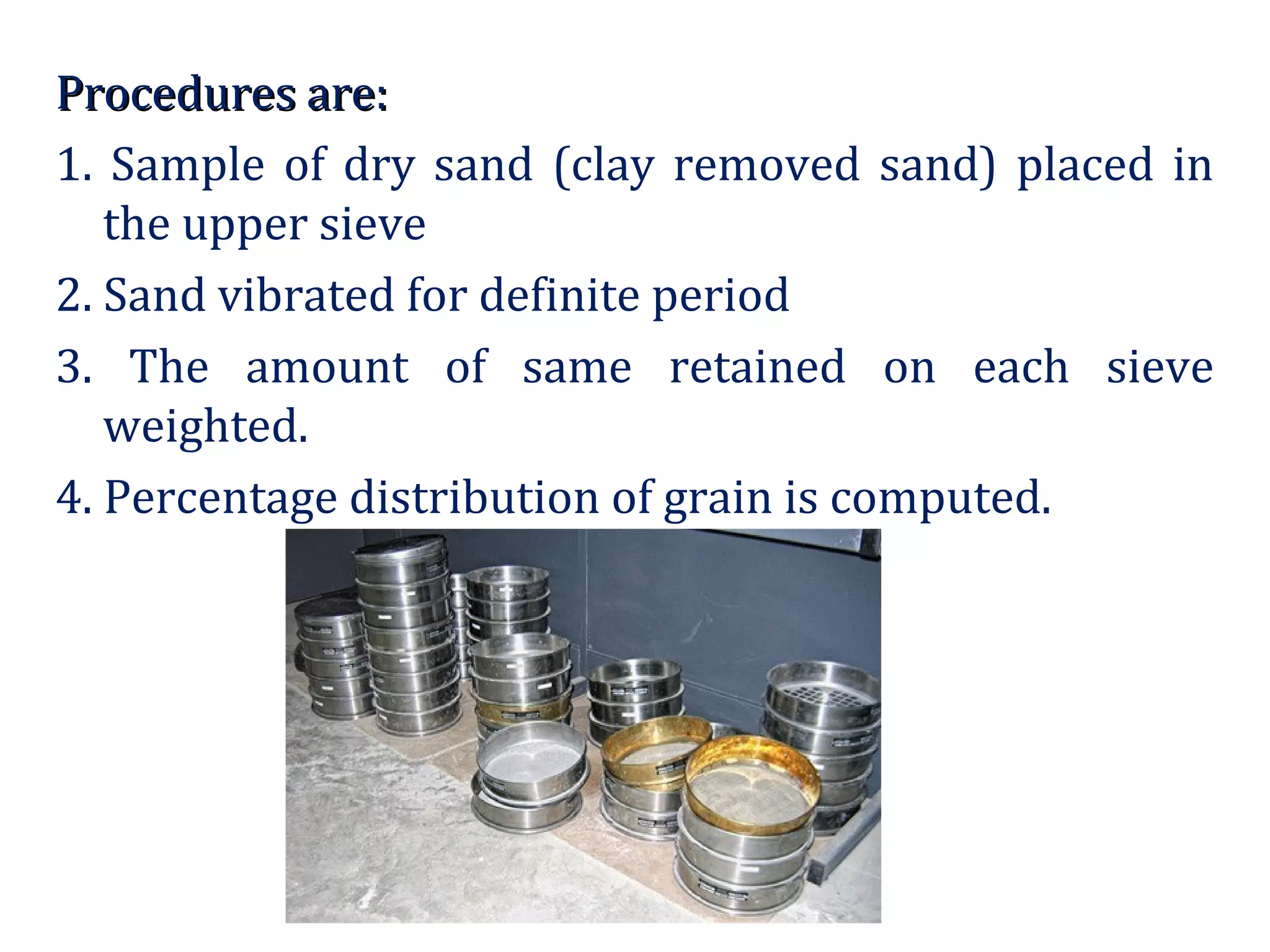 Procedures are:

1. Sample of dry sand (clay removed sand) placed in the upper sieve

2. Sand vibrated for definite period

3. The amount of same retained on each sieve weighted.

4. Percentage distribution of grain is computed.